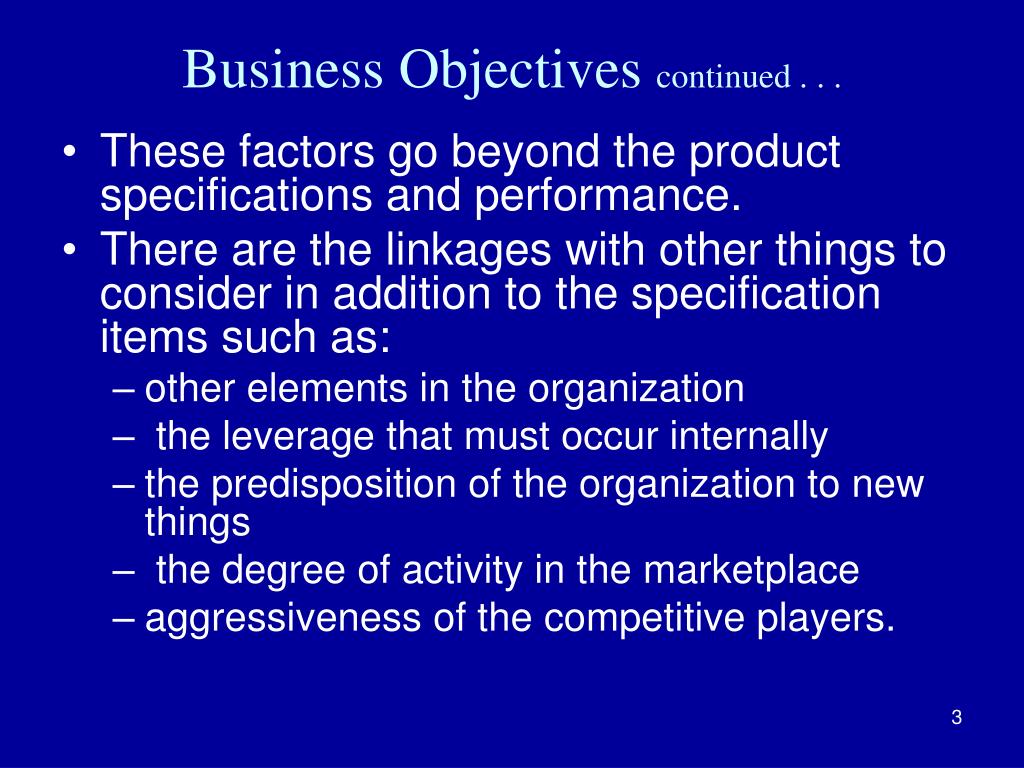 Business Objectives continued . . .

• These factors go beyond the product specifications and performance.
• There are the linkages with other things to consider in addition to the specification items such as:
– other elements in the organization
– the leverage that must occur internally
– the predisposition of the organization to new things
– the degree of activity in the marketplace
– aggressiveness of the competitive players.

3